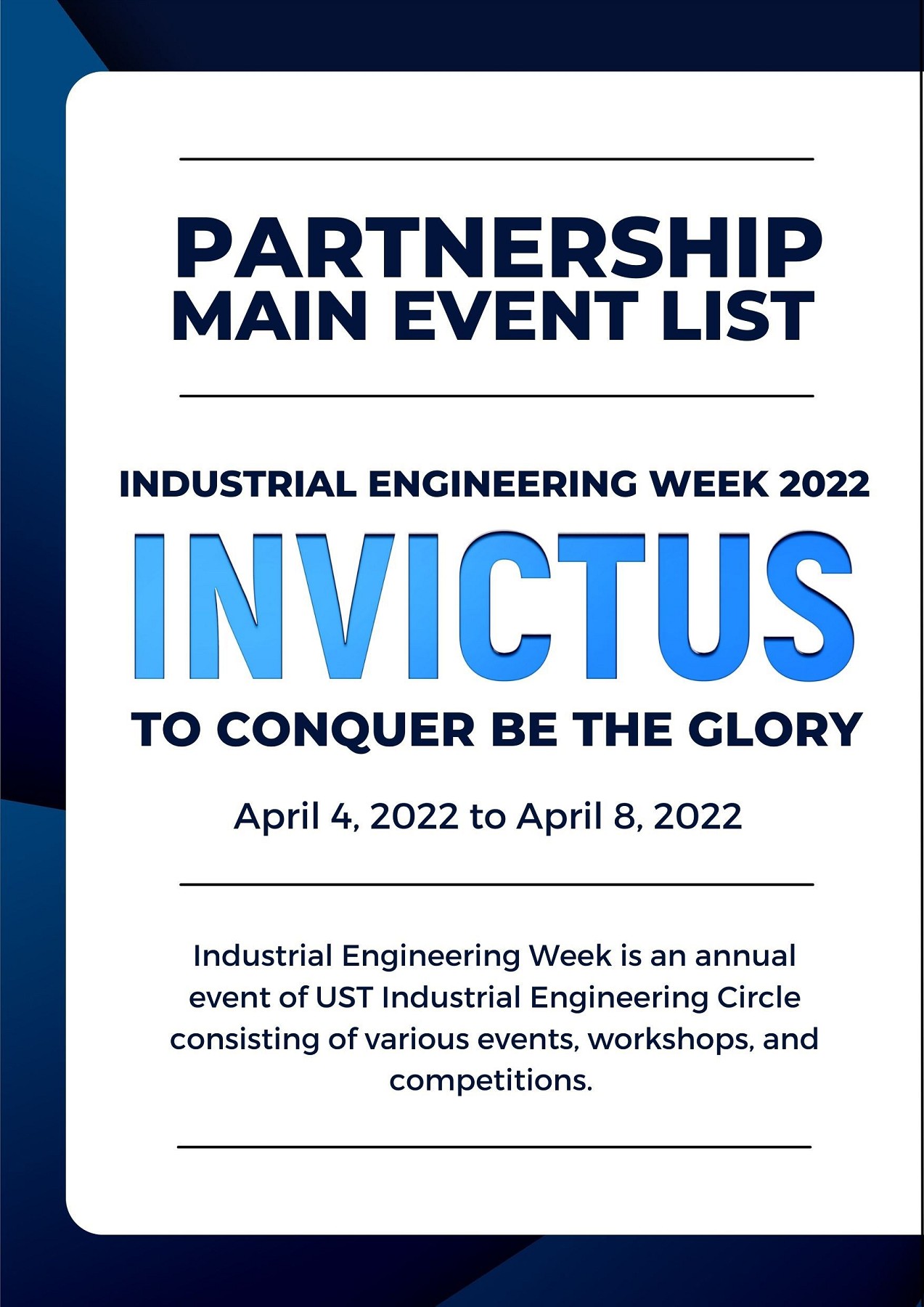 PARTNERSHIP
MAIN EVENT LIST

INDUSTRIAL ENGINEERING WEEK 2022

INVICTUS

TO CONQUER BE THE GLORY

April 4, 2022 to April 8, 2022

Industrial Engineering Week is an annual event of UST Industrial Engineering Circle consisting of various events, workshops, and competitions.